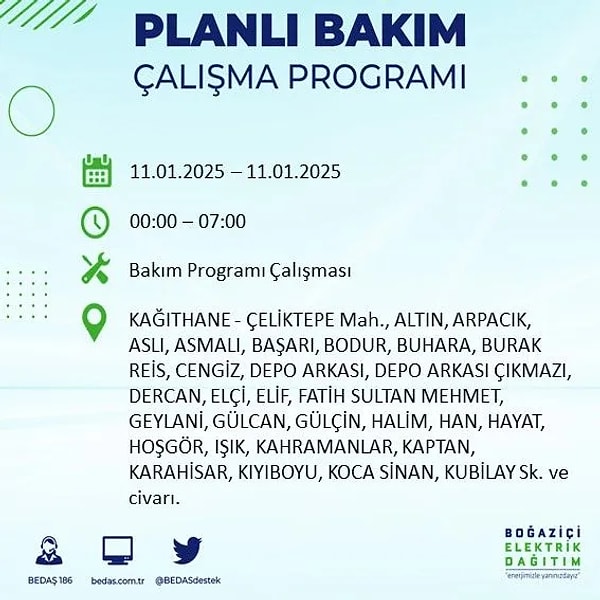 PLANLI BAKIM
ÇALIŞMA PROGRAMI

11.01.2025 – 11.01.2025

00:00 – 07:00

Bakım Programı Çalışması

KAĞITHANE - ÇELİKTEPE Mah., ALTIN, ARPACIK, ASLI, ASMALI, BAŞARI, BODUR, BUHARA, BURAK REİS, CENGİZ, DEPO ARKASI, DEPO ARKASI ÇIKMAZI, DERCAN, ELÇİ, ELİF, FATİH SULTAN MEHMET, GEYLANİ, GÜLCAN, GÜLÇİN, HALİM, HAN, HAYAT, HOŞGÖR, IŞIK, KAHRAMANLAR, KAPTAN, KARAHİSAR, KIYIBOYU, KOCA SİNAN, KUBİLAY Sk. ve civarı.

BEDAŞ 186
bedas.com.tr
@BEDASdestek

BOĞAZİÇİ
ELEKTRİK
DAĞITIM
"enerjimizle yanınızdayız"